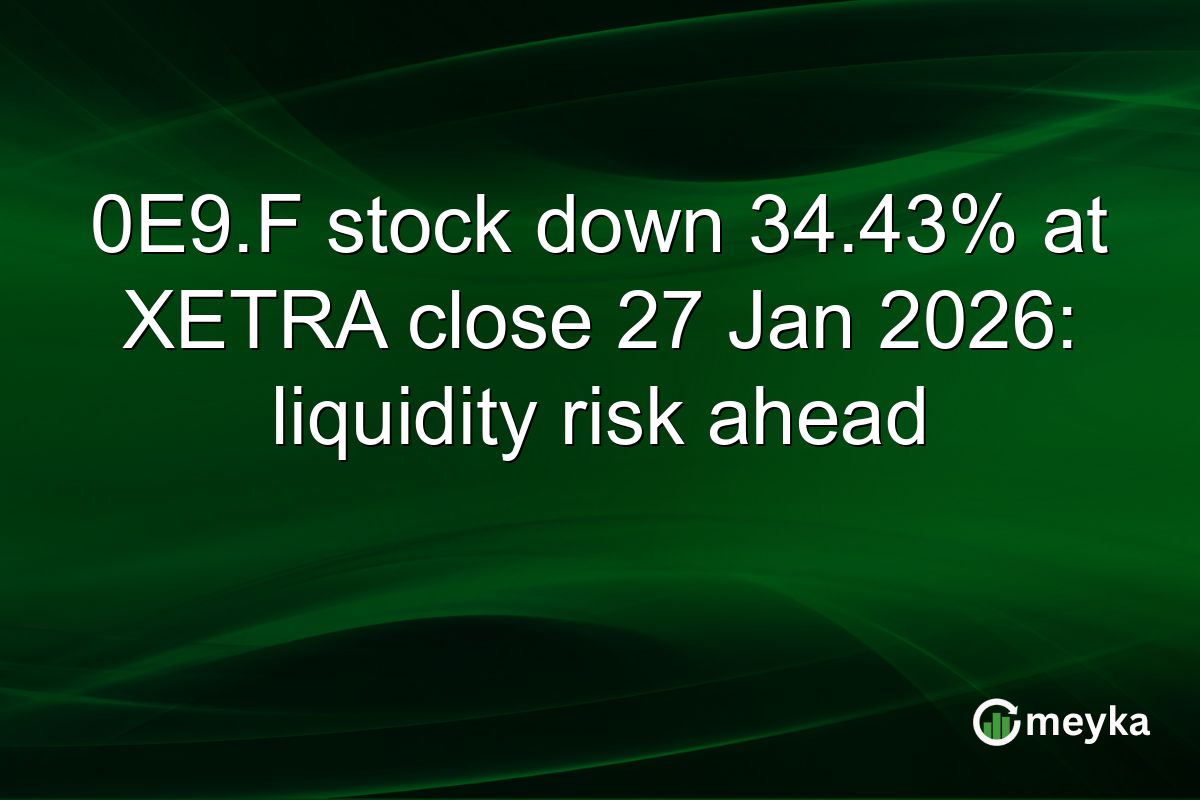 0E9.F stock down 34.43% at XETRA close 27 Jan 2026: liquidity risk ahead

meyka